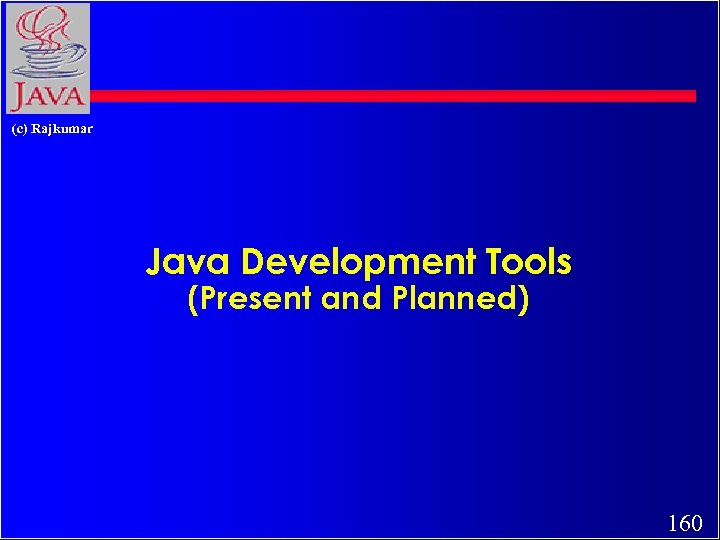 JAVA

(c) Rajkumar

Java Development Tools
(Present and Planned)

160